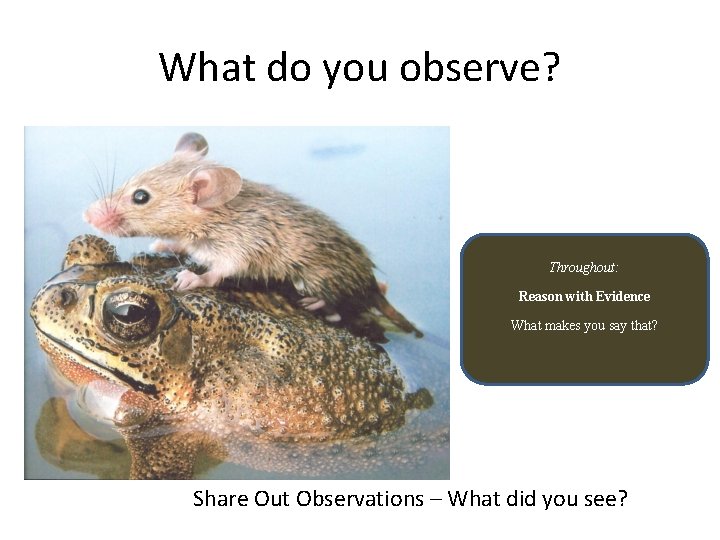 What do you observe?

Throughout:

Reason with Evidence

What makes you say that?

Share Out Observations – What did you see?